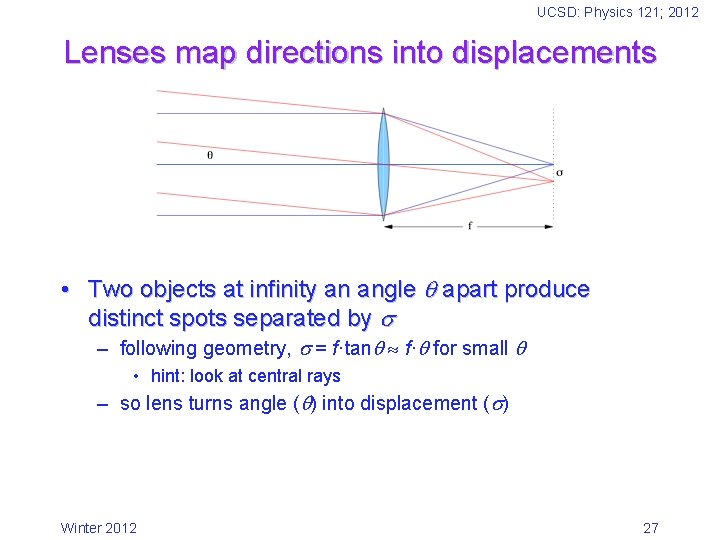 UCSD: Physics 121; 2012

Lenses map directions into displacements

$\theta$

$\sigma$

f

• Two objects at infinity an angle $\theta$ apart produce distinct spots separated by $\sigma$

– following geometry, $\sigma = f \cdot \tan\theta \approx f \cdot \theta$ for small $\theta$

• hint: look at central rays

– so lens turns angle ($\theta$) into displacement ($\sigma$)

Winter 2012

27